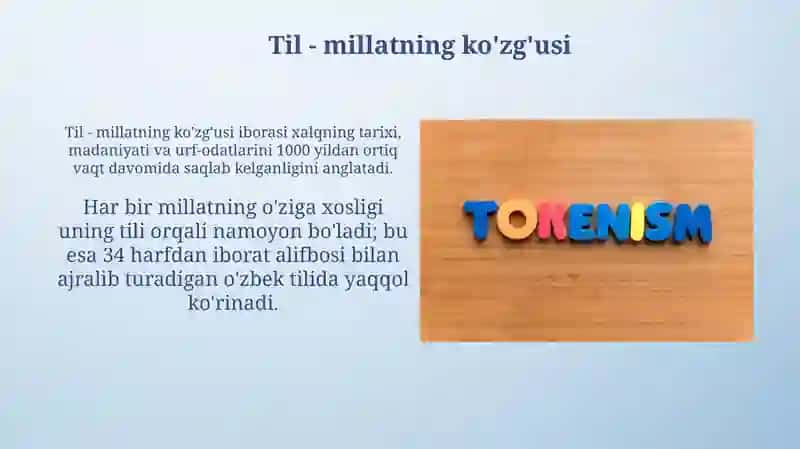 Til - millatning ko'zg'usi

Til - millatning ko'zg'usi iborasi xalqning tarixi, madaniyati va urf-odatlarini 1000 yildan ortiq vaqt davomida saqlab kelganligini anglatadi.

Har bir millatning o'ziga xosligi uning tili orqali namoyon bo'ladi; bu esa 34 harfdan iborat alifbosi bilan ajralib turadigan o'zbek tilida yaqqol ko'rinadi.

TOKENISM